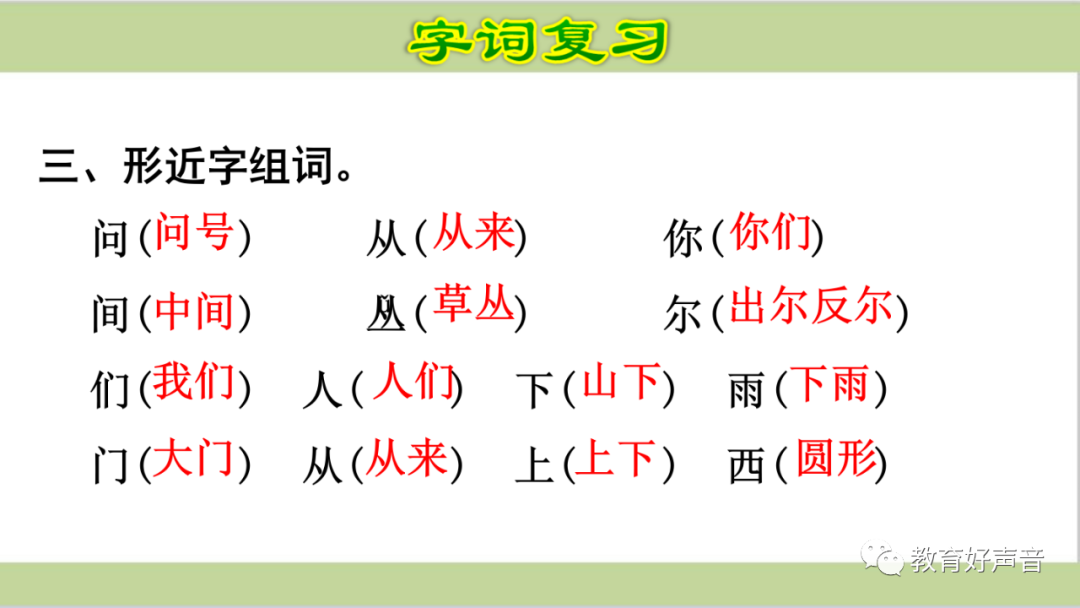 字词复习

三、形近字组词。

问(问号)　从(从来)　你(你们)

间(中间)　丛(草丛)　尔(出尔反尔)

们(我们)　人(人们)　下(山下)　雨(下雨)

门(大门)　从(从来)　上(上下)　西(圆形)

教育好声音